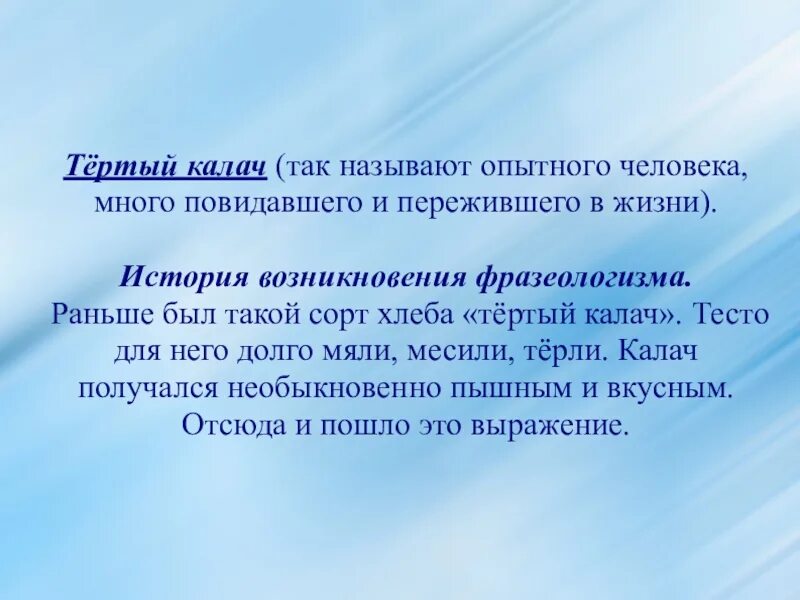 Тёртый калач (так называют опытного человека, много повидавшего и пережившего в жизни).

История возникновения фразеологизма.
Раньше был такой сорт хлеба «тёртый калач». Тесто для него долго мяли, месили, тёрли. Калач получался необыкновенно пышным и вкусным. Отсюда и пошло это выражение.